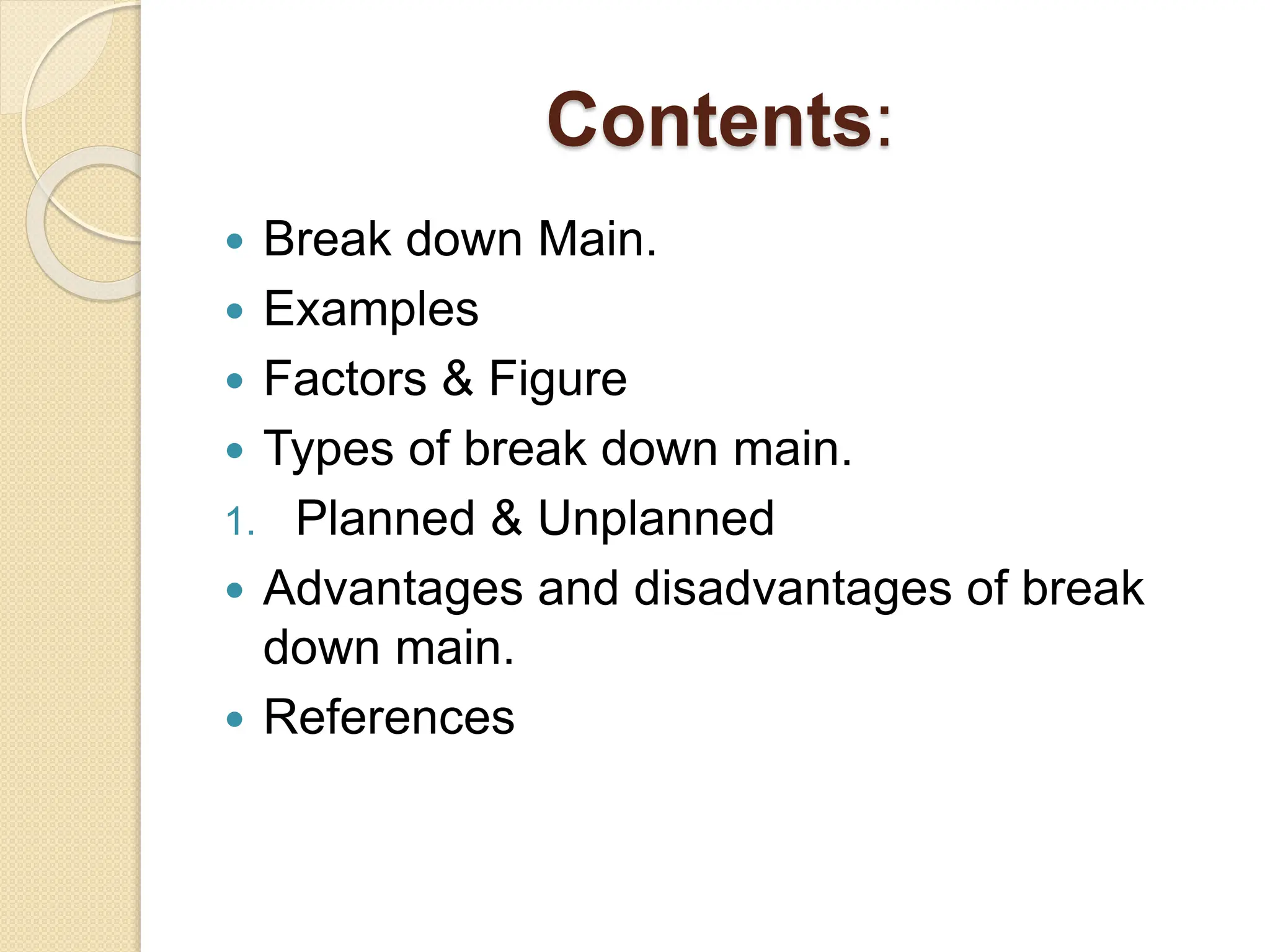 Contents:

• Break down Main.
• Examples
• Factors & Figure
• Types of break down main.
1. Planned & Unplanned
• Advantages and disadvantages of break down main.
• References